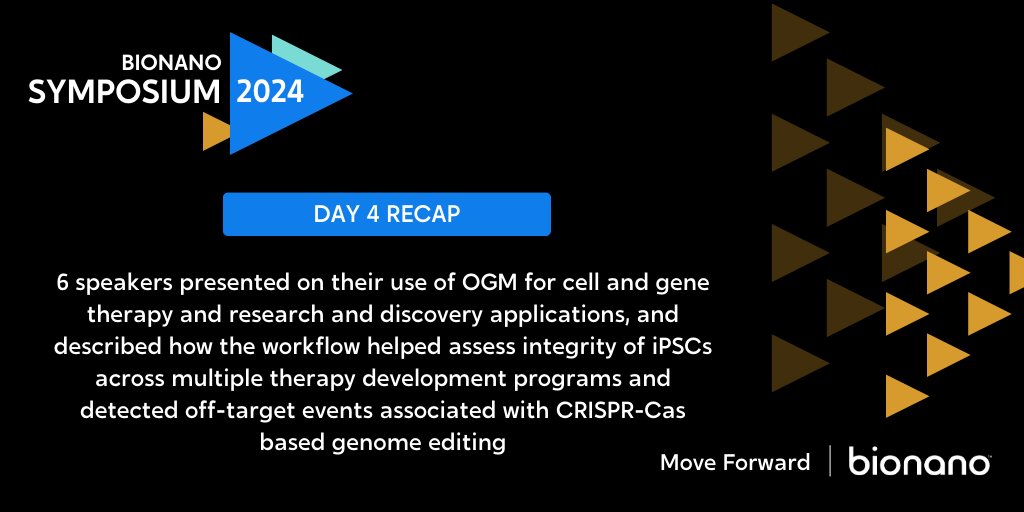 BIONANO
SYMPOSIUM 2024

DAY 4 RECAP

6 speakers presented on their use of OGM for cell and gene therapy and research and discovery applications, and described how the workflow helped assess integrity of iPSCs across multiple therapy development programs and detected off-target events associated with CRISPR-Cas based genome editing

Move Forward | bionano